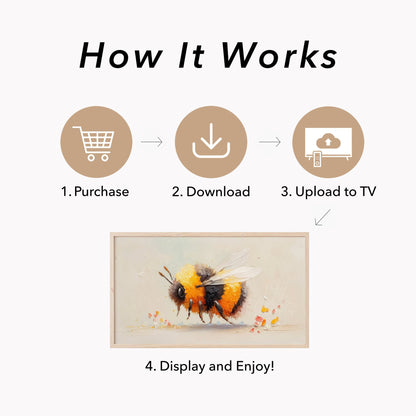 How It Works

1. Purchase

2. Download

3. Upload to TV

4. Display and Enjoy!